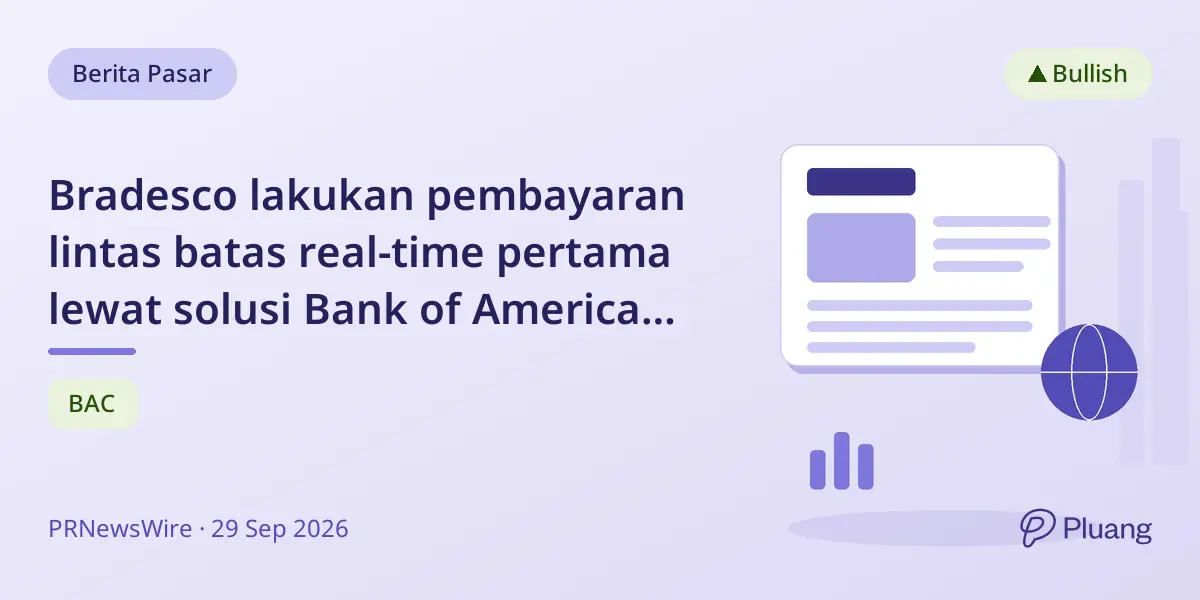 Berita Pasar

▲ Bullish

Bradesco lakukan pembayaran lintas batas real-time pertama lewat solusi Bank of America...

BAC

PRNewsWire · 29 Sep 2026

Pluang